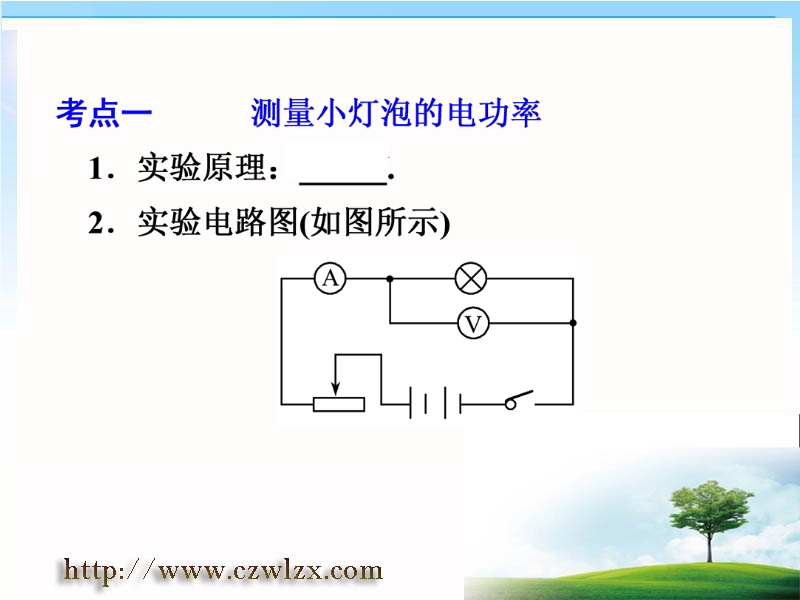 考点一　　测量小灯泡的电功率

1．实验原理：______.

2．实验电路图(如图所示)

A

V

http://www.czwlzx.com